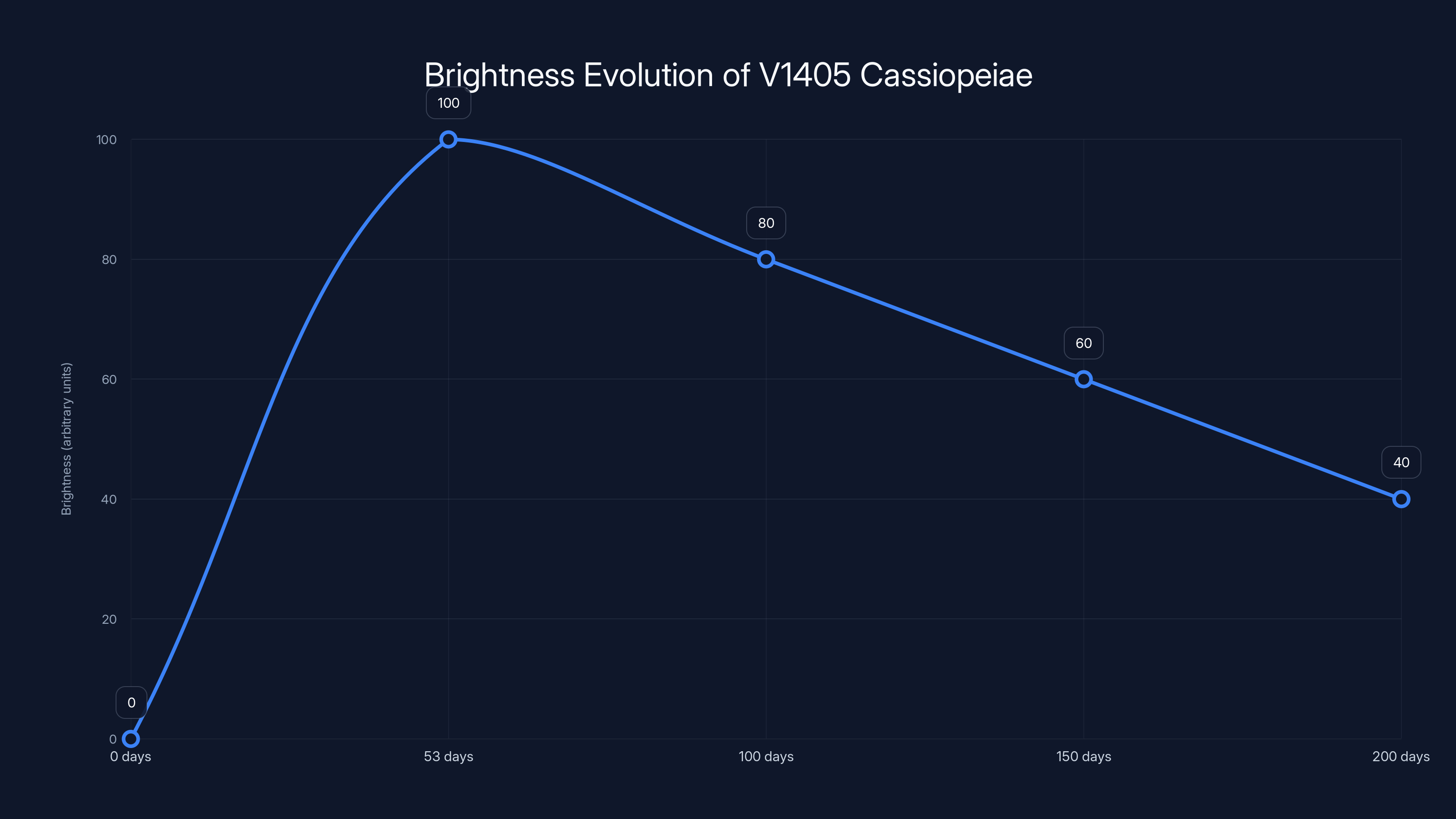 Brightness Evolution of V1405 Cassiopeiae

Brightness (arbitrary units)

100
80
60
40
20
0

100
80
60
40
0

0 days
53 days
100 days
150 days
200 days